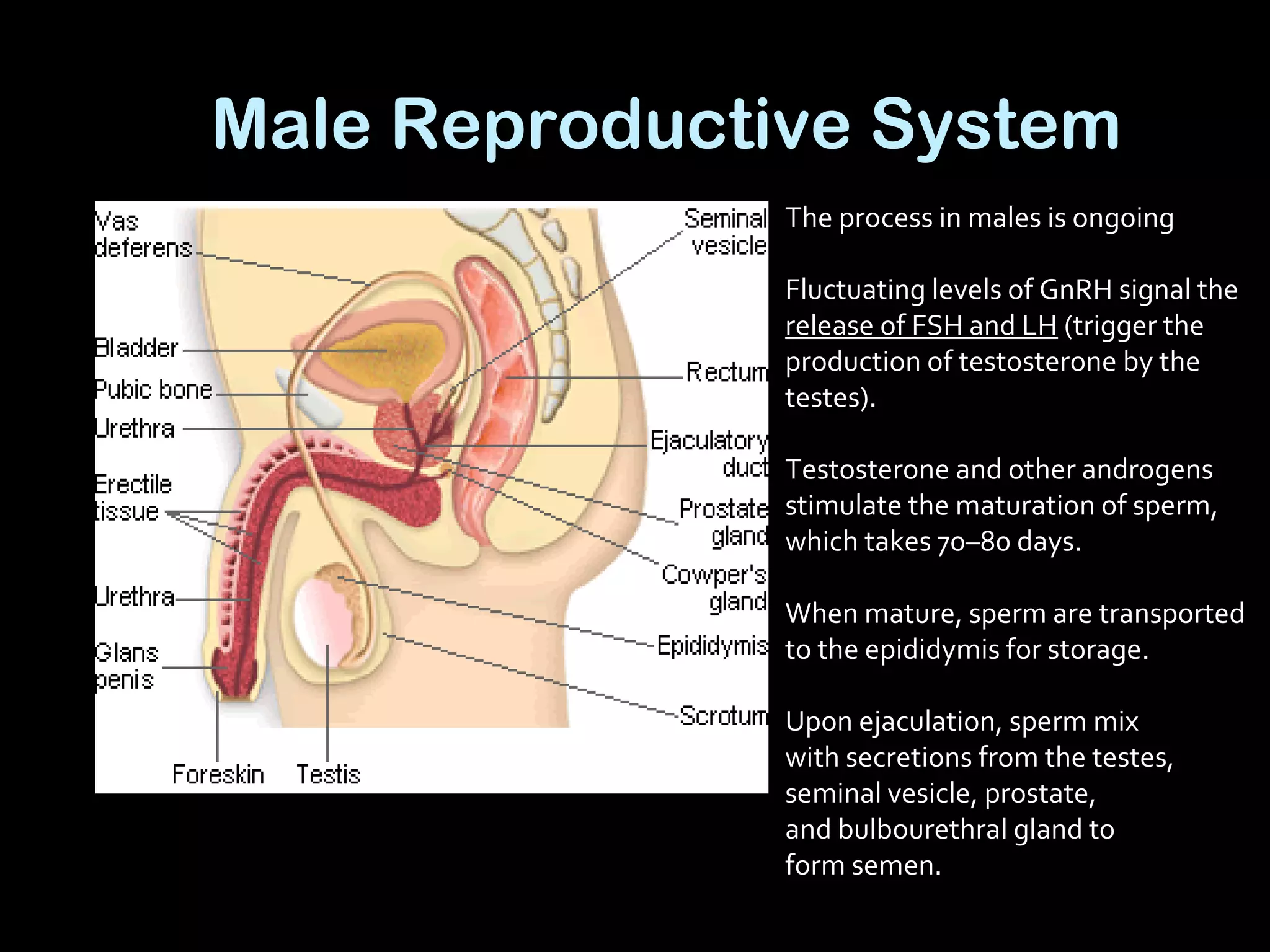 Male Reproductive System

Vas deferens
Bladder
Pubic bone
Urethra
Erectile tissue
Urethra
Glans penis
Foreskin
Testis
Seminal vesicle
Rectum
Ejaculatory duct
Prostate gland
Cowper's gland
Epididymis
Scrotum

The process in males is ongoing

Fluctuating levels of GnRH signal the release of FSH and LH (trigger the production of testosterone by the testes).

Testosterone and other androgens stimulate the maturation of sperm, which takes 70–80 days.

When mature, sperm are transported to the epididymis for storage.

Upon ejaculation, sperm mix with secretions from the testes, seminal vesicle, prostate, and bulbourethral gland to form semen.